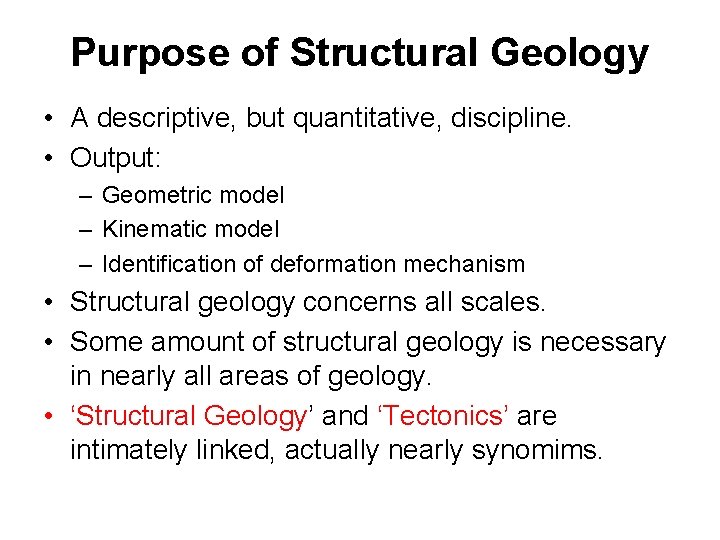 Purpose of Structural Geology

• A descriptive, but quantitative, discipline.
• Output:
– Geometric model
– Kinematic model
– Identification of deformation mechanism
• Structural geology concerns all scales.
• Some amount of structural geology is necessary in nearly all areas of geology.
• ‘Structural Geology’ and ‘Tectonics’ are intimately linked, actually nearly synomims.